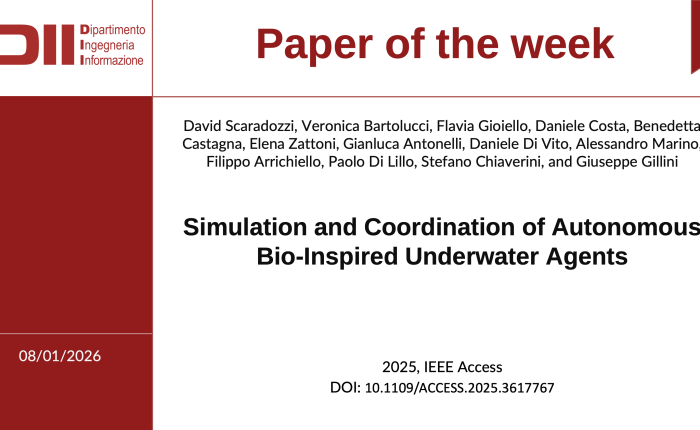 DII Dipartimento Ingegneria Informazione

Paper of the week

David Scaradozzi, Veronica Bartolucci, Flavia Gioiello, Daniele Costa, Benedetta Castagna, Elena Zattoni, Gianluca Antonelli, Daniele Di Vito, Alessandro Marino, Filippo Arrichiello, Paolo Di Lillo, Stefano Chiaverini, and Giuseppe Gillini

Simulation and Coordination of Autonomous Bio-Inspired Underwater Agents

08/01/2026

2025, IEEE Access
DOI: 10.1109/ACCESS.2025.3617767